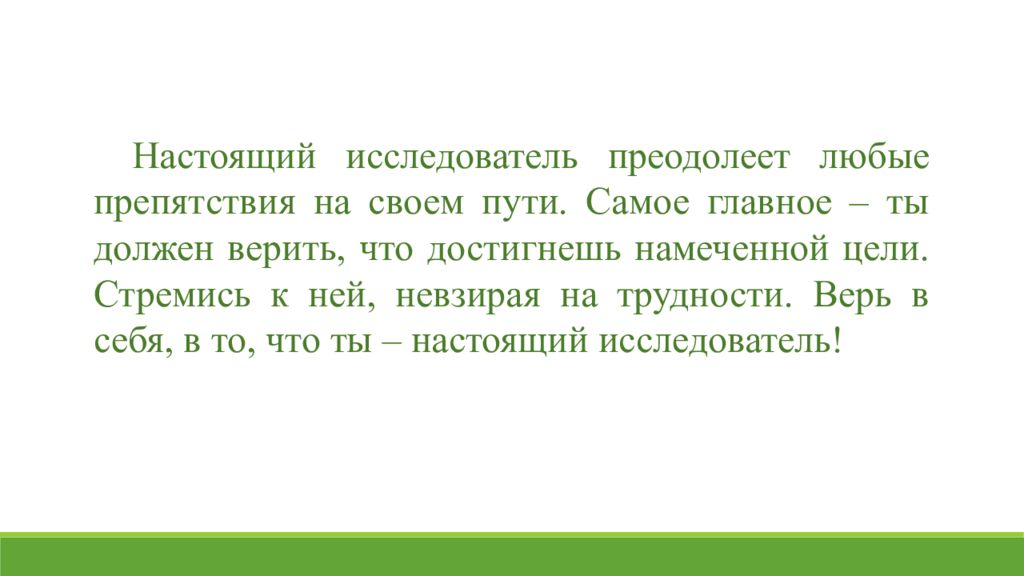 Настоящий исследователь преодолеет любые препятствия на своем пути. Самое главное – ты должен верить, что достигнешь намеченной цели. Стремись к ней, невзирая на трудности. Верь в себя, в то, что ты – настоящий исследователь!